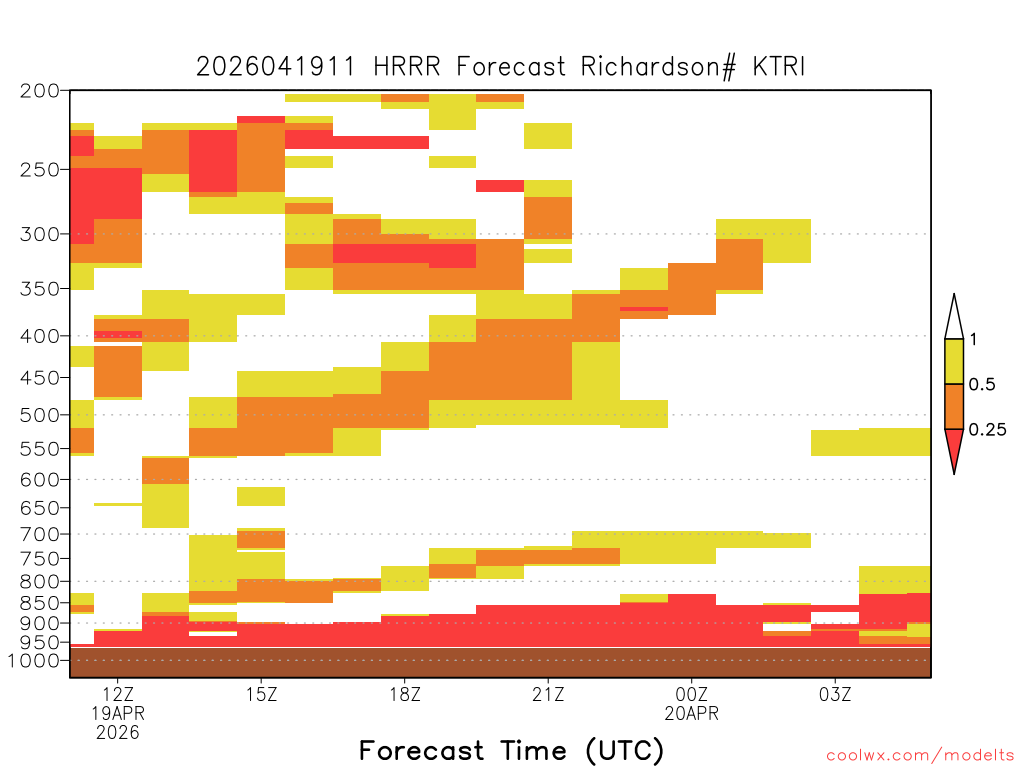 2026041911 HRRR Forecast Richardson# KTRI

200
250
300
350
400
450
500
550
600
650
700
750
800
850
900
950
1000

1
0.5
0.25

12Z
19APR
2026
15Z
18Z
21Z
00Z
20APR
03Z

Forecast Time (UTC)

coolwx.com/modelts